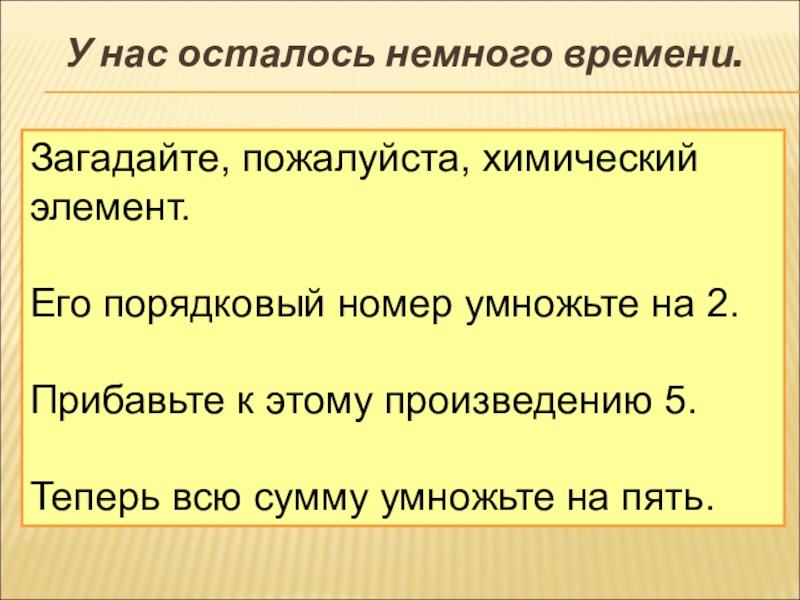 У нас осталось немного времени.

Загадайте, пожалуйста, химический элемент.

Его порядковый номер умножьте на 2.

Прибавьте к этому произведению 5.

Теперь всю сумму умножьте на пять.